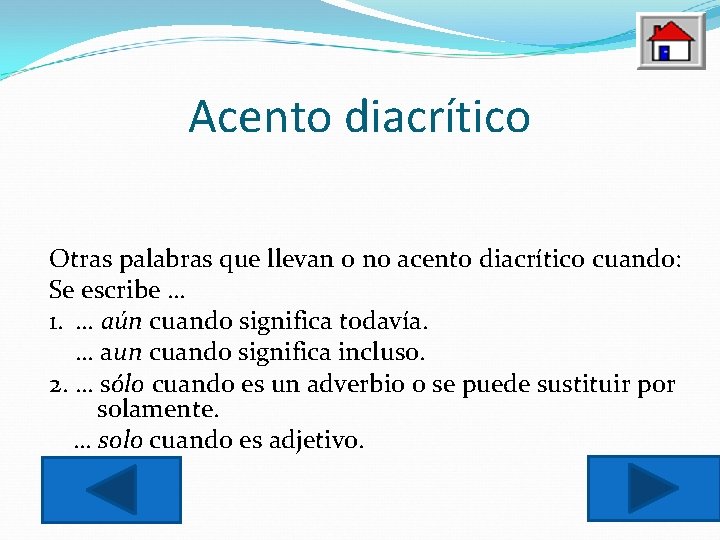 Acento diacrítico

Otras palabras que llevan o no acento diacrítico cuando:
Se escribe …
1. … aún cuando significa todavía.
… aun cuando significa incluso.
2. … sólo cuando es un adverbio o se puede sustituir por solamente.
… solo cuando es adjetivo.